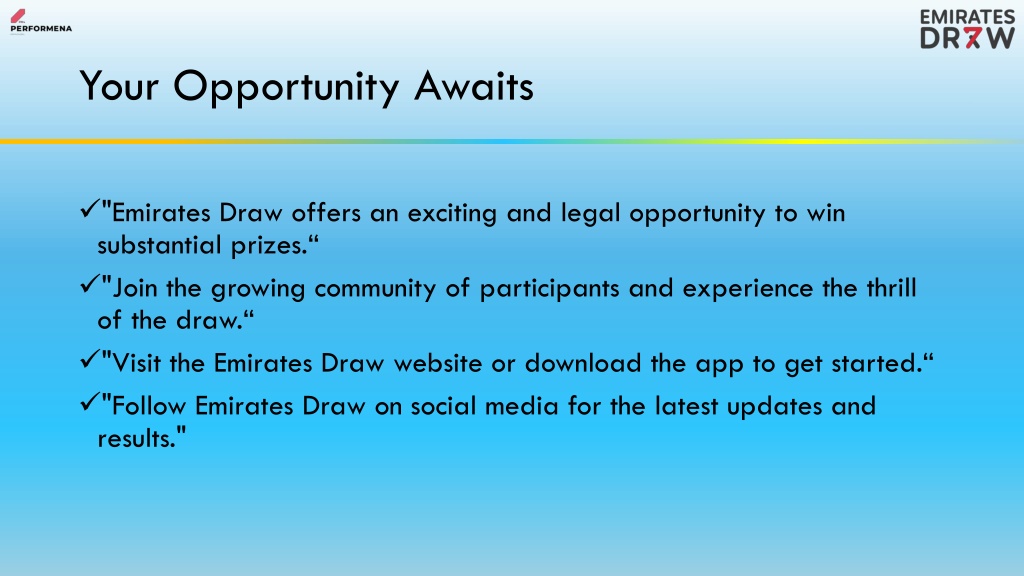 PERFORMENA

EMIRATES DR7W

Your Opportunity Awaits

✓"Emirates Draw offers an exciting and legal opportunity to win substantial prizes.“

✓"Join the growing community of participants and experience the thrill of the draw.“

✓"Visit the Emirates Draw website or download the app to get started.“

✓"Follow Emirates Draw on social media for the latest updates and results."